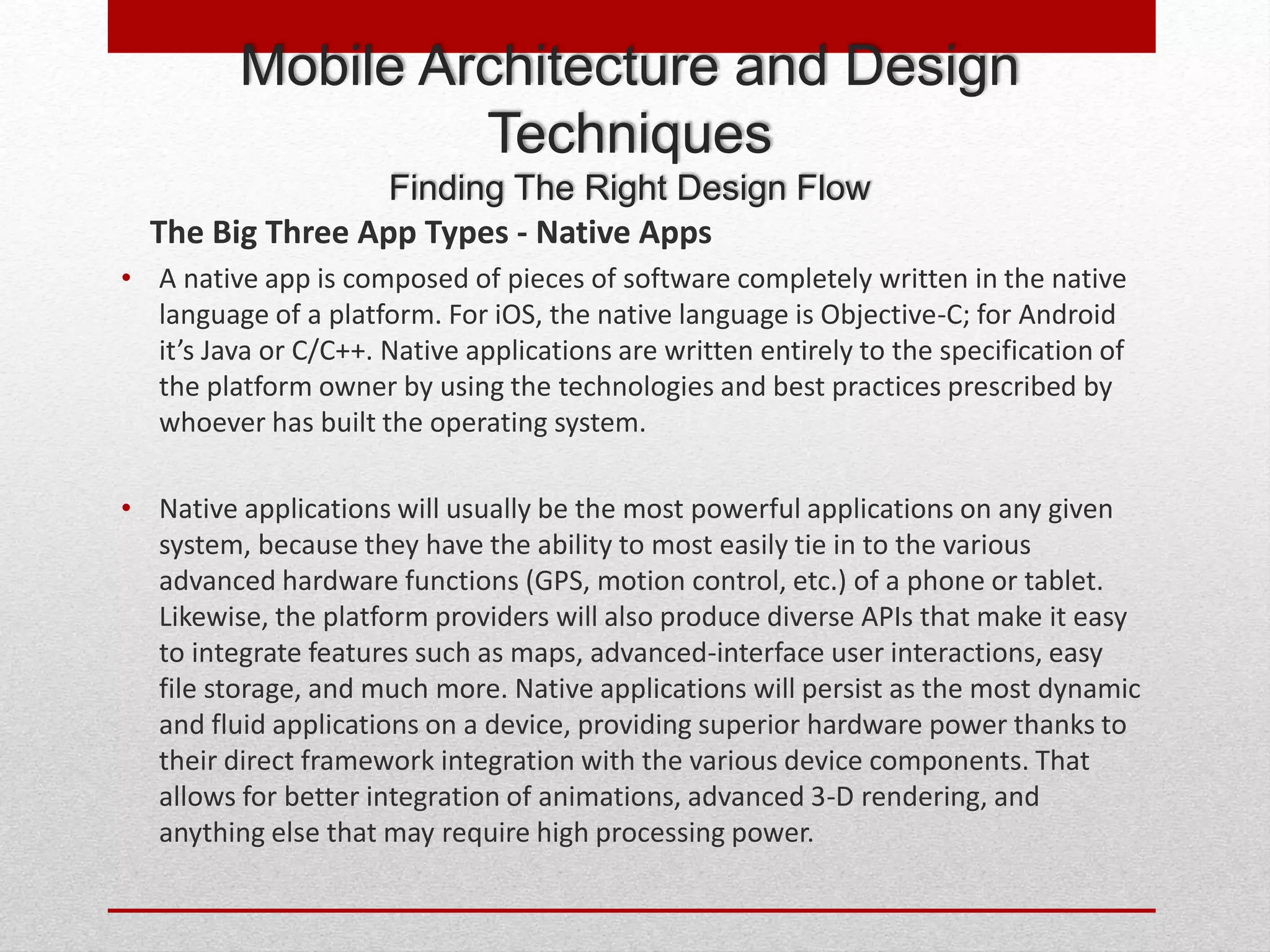 Mobile Architecture and Design Techniques
Finding The Right Design Flow

The Big Three App Types - Native Apps

• A native app is composed of pieces of software completely written in the native language of a platform. For iOS, the native language is Objective-C; for Android it’s Java or C/C++. Native applications are written entirely to the specification of the platform owner by using the technologies and best practices prescribed by whoever has built the operating system.

• Native applications will usually be the most powerful applications on any given system, because they have the ability to most easily tie in to the various advanced hardware functions (GPS, motion control, etc.) of a phone or tablet. Likewise, the platform providers will also produce diverse APIs that make it easy to integrate features such as maps, advanced-interface user interactions, easy file storage, and much more. Native applications will persist as the most dynamic and fluid applications on a device, providing superior hardware power thanks to their direct framework integration with the various device components. That allows for better integration of animations, advanced 3-D rendering, and anything else that may require high processing power.